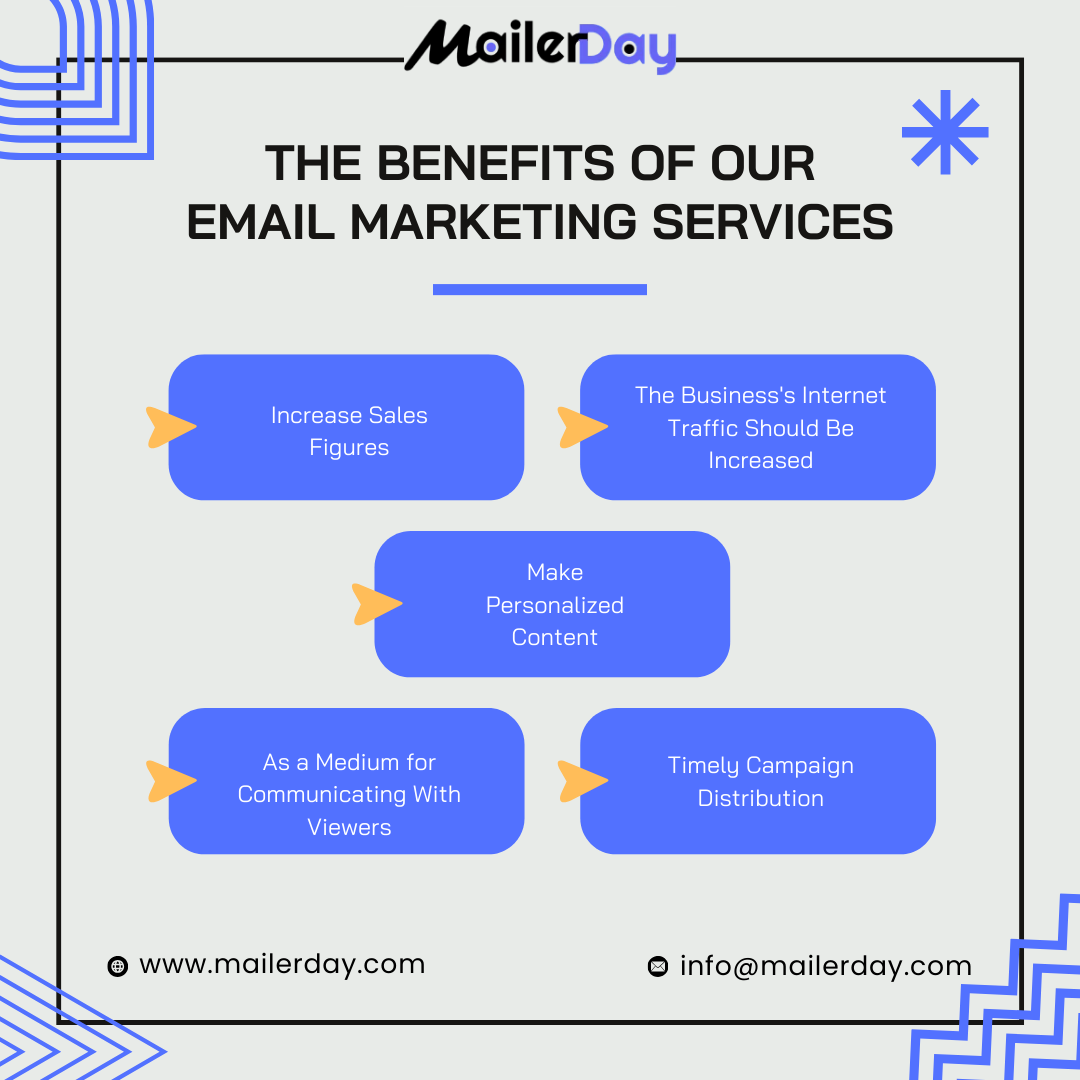 MailerDay

THE BENEFITS OF OUR EMAIL MARKETING SERVICES

Increase Sales Figures

The Business's Internet Traffic Should Be Increased

Make Personalized Content

As a Medium for Communicating With Viewers

Timely Campaign Distribution

www.mailerday.com

info@mailerday.com